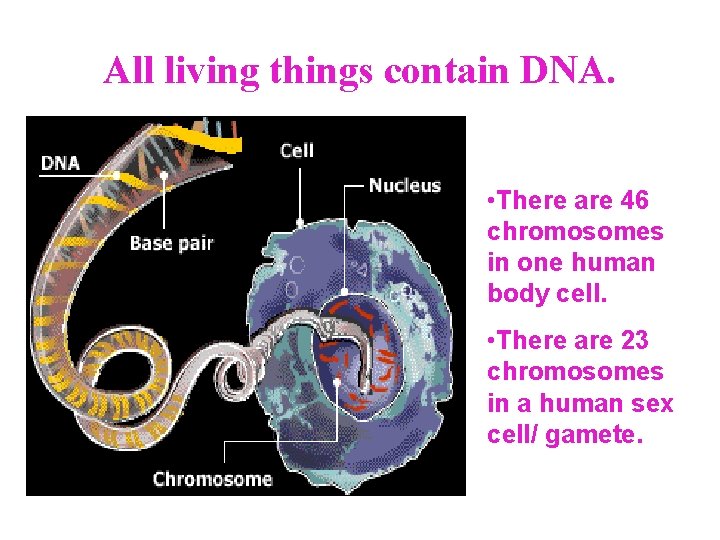 All living things contain DNA.

DNA

Base pair

Cell

Nucleus

Chromosome

•There are 46 chromosomes in one human body cell.

•There are 23 chromosomes in a human sex cell/ gamete.